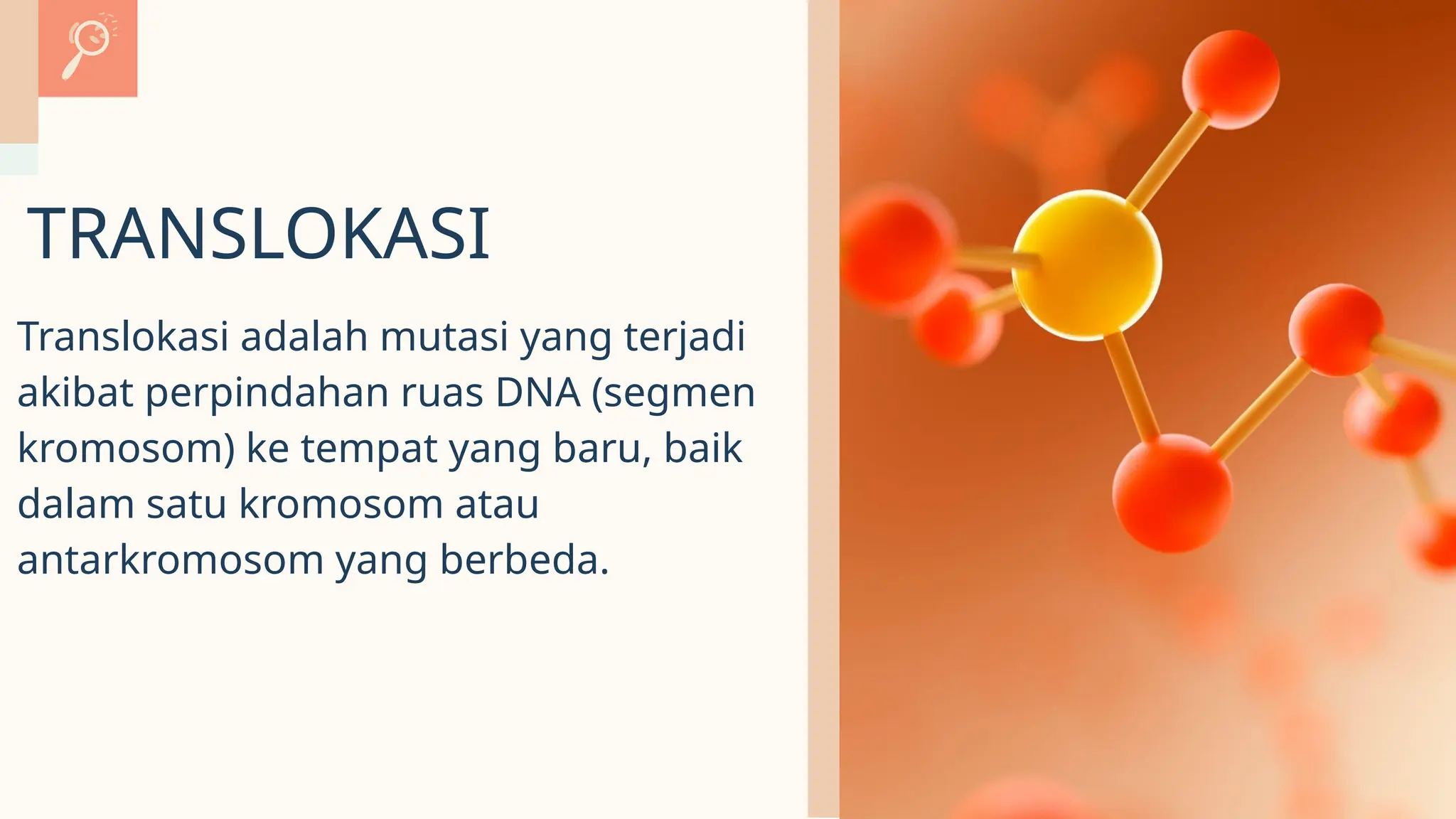 TRANSLOKASI

Translokasi adalah mutasi yang terjadi akibat perpindahan ruas DNA (segmen kromosom) ke tempat yang baru, baik dalam satu kromosom atau antarkromosom yang berbeda.